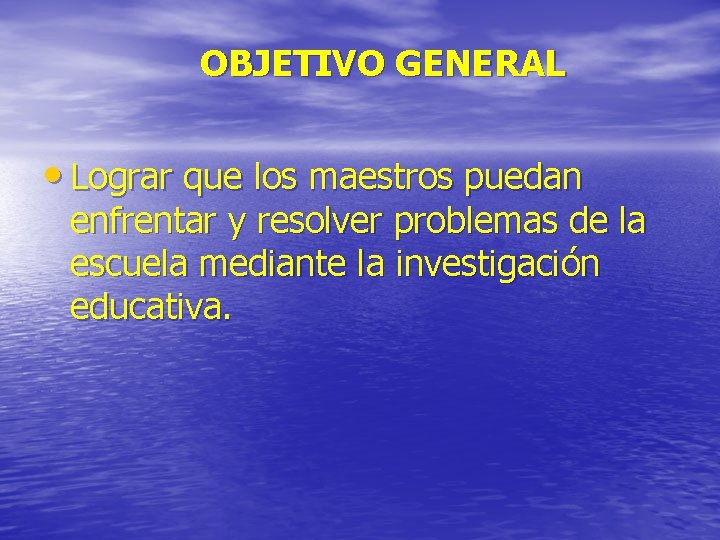 OBJETIVO GENERAL

• Lograr que los maestros puedan enfrentar y resolver problemas de la escuela mediante la investigación educativa.